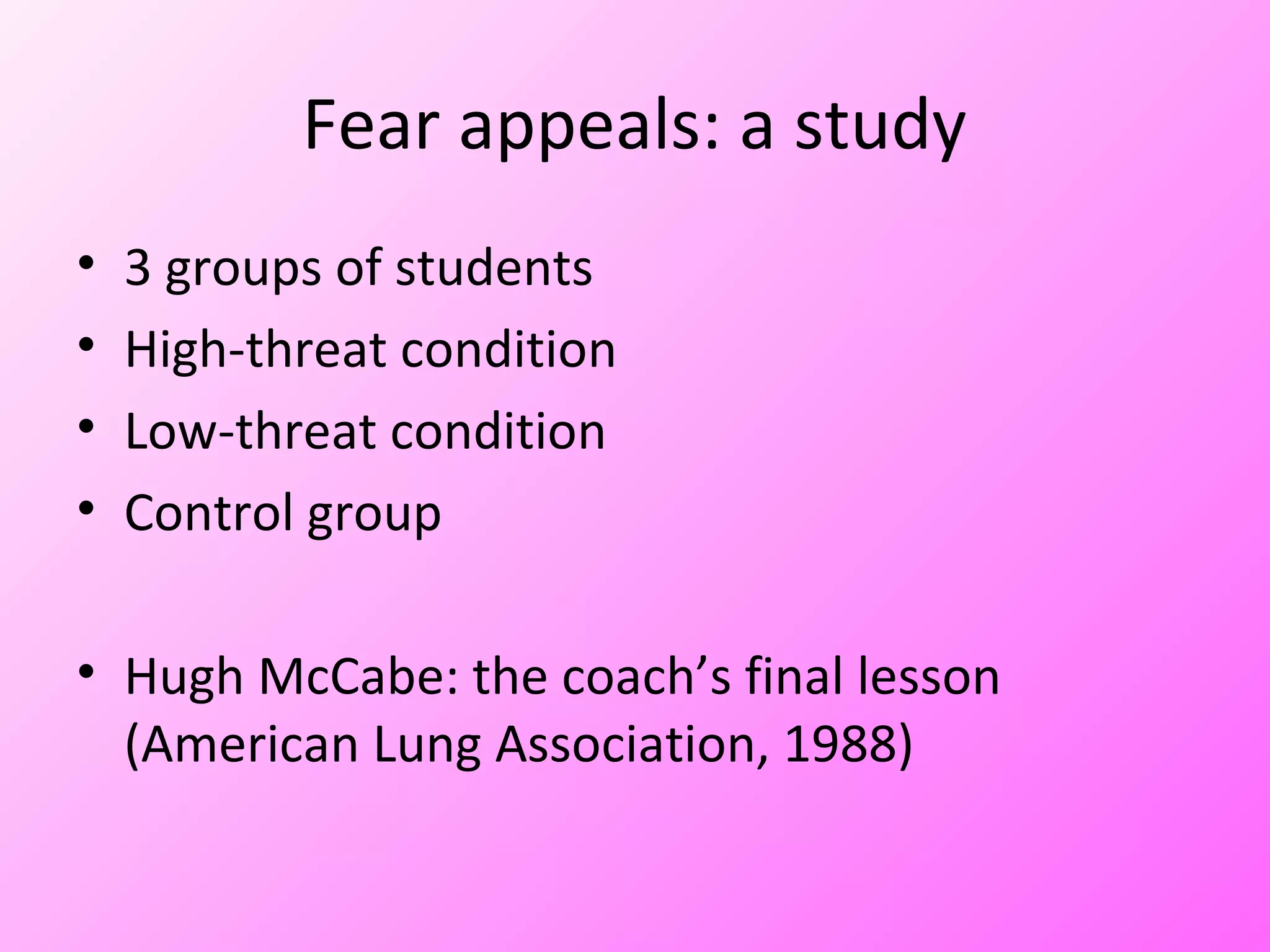 Fear appeals: a study

• 3 groups of students
• High-threat condition
• Low-threat condition
• Control group

• Hugh McCabe: the coach’s final lesson (American Lung Association, 1988)